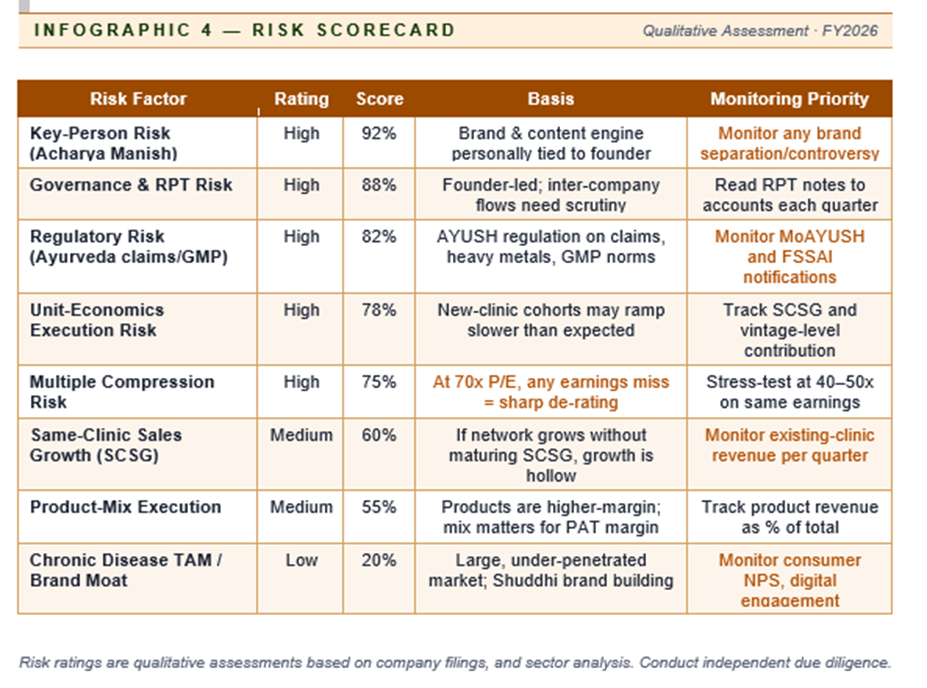 INFOGRAPHIC 4 — RISK SCORECARD

Qualitative Assessment · FY2026

| Risk Factor | Rating | Score | Basis | Monitoring Priority |
|---|---|---|---|---|
| Key-Person Risk (Acharya Manish) | High | 92% | Brand & content engine personally tied to founder | Monitor any brand separation/controversy |
| Governance & RPT Risk | High | 88% | Founder-led; inter-company flows need scrutiny | Read RPT notes to accounts each quarter |
| Regulatory Risk (Ayurveda claims/GMP) | High | 82% | AYUSH regulation on claims, heavy metals, GMP norms | Monitor MoAYUSH and FSSAI notifications |
| Unit-Economics Execution Risk | High | 78% | New-clinic cohorts may ramp slower than expected | Track SCSG and vintage-level contribution |
| Multiple Compression Risk | High | 75% | At 70x P/E, any earnings miss = sharp de-rating | Stress-test at 40–50x on same earnings |
| Same-Clinic Sales Growth (SCSG) | Medium | 60% | If network grows without maturing SCSG, growth is hollow | Monitor existing-clinic revenue per quarter |
| Product-Mix Execution | Medium | 55% | Products are higher-margin; mix matters for PAT margin | Track product revenue as % of total |
| Chronic Disease TAM / Brand Moat | Low | 20% | Large, under-penetrated market; Shuddhi brand building | Monitor consumer NPS, digital engagement |

Risk ratings are qualitative assessments based on company filings, and sector analysis. Conduct independent due diligence.